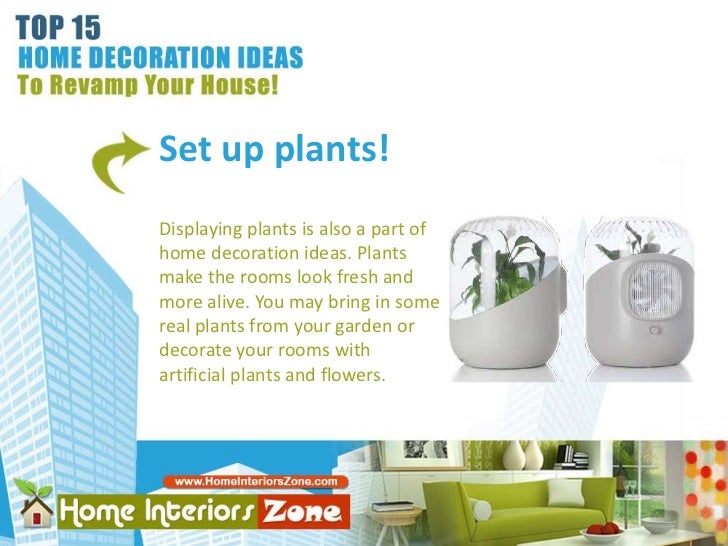 TOP 15
HOME DECORATION IDEAS
To Revamp Your House!

Set up plants!

Displaying plants is also a part of home decoration ideas. Plants make the rooms look fresh and more alive. You may bring in some real plants from your garden or decorate your rooms with artificial plants and flowers.

www.HomeInteriorsZone.com
Home Interiors Zone